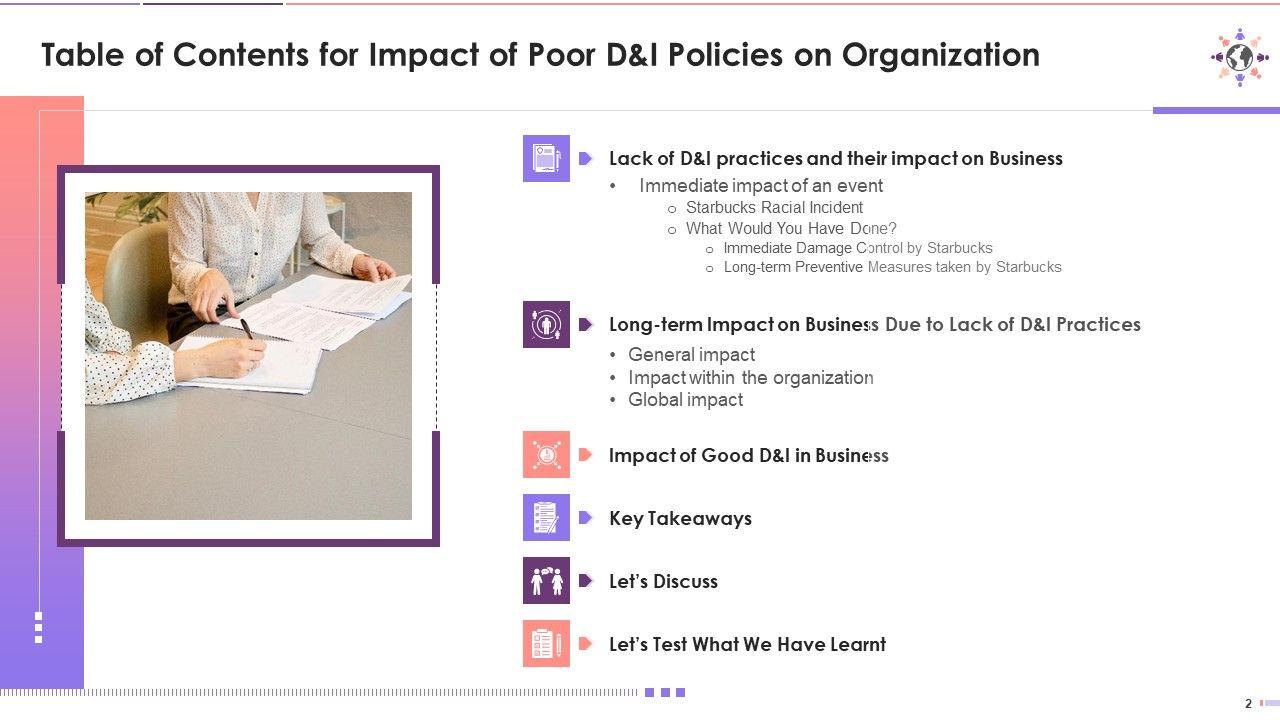 Table of Contents for Impact of Poor D&I Policies on Organization

Lack of D&I practices and their impact on Business
• Immediate impact of an event
o Starbucks Racial Incident
o What Would You Have Done?
o Immediate Damage Control by Starbucks
o Long-term Preventive Measures taken by Starbucks

Long-term Impact on Business Due to Lack of D&I Practices
• General impact
• Impact within the organization
• Global impact

Impact of Good D&I in Business

Key Takeaways

Let's Discuss

Let's Test What We Have Learnt

2